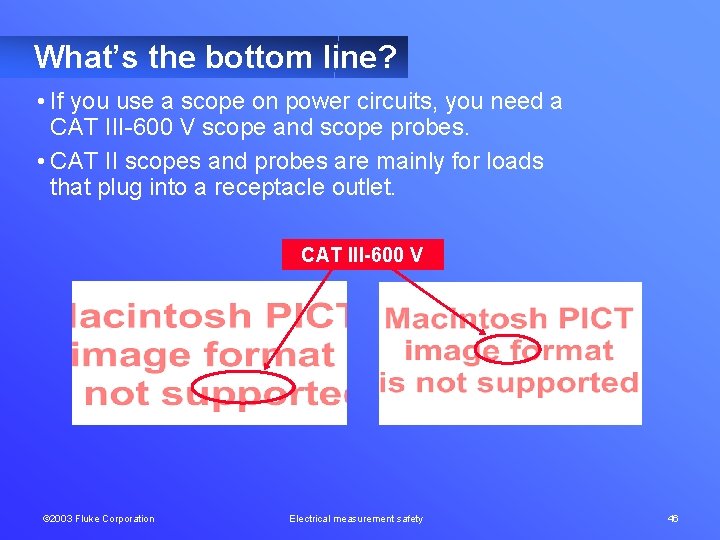 What's the bottom line?

• If you use a scope on power circuits, you need a CAT III-600 V scope and scope probes.

• CAT II scopes and probes are mainly for loads that plug into a receptacle outlet.

CAT III-600 V

lacintosh PICT image format not supporte

Macintosh PICT image format is not supported

©2003 Fluke Corporation

Electrical measurement safety

46